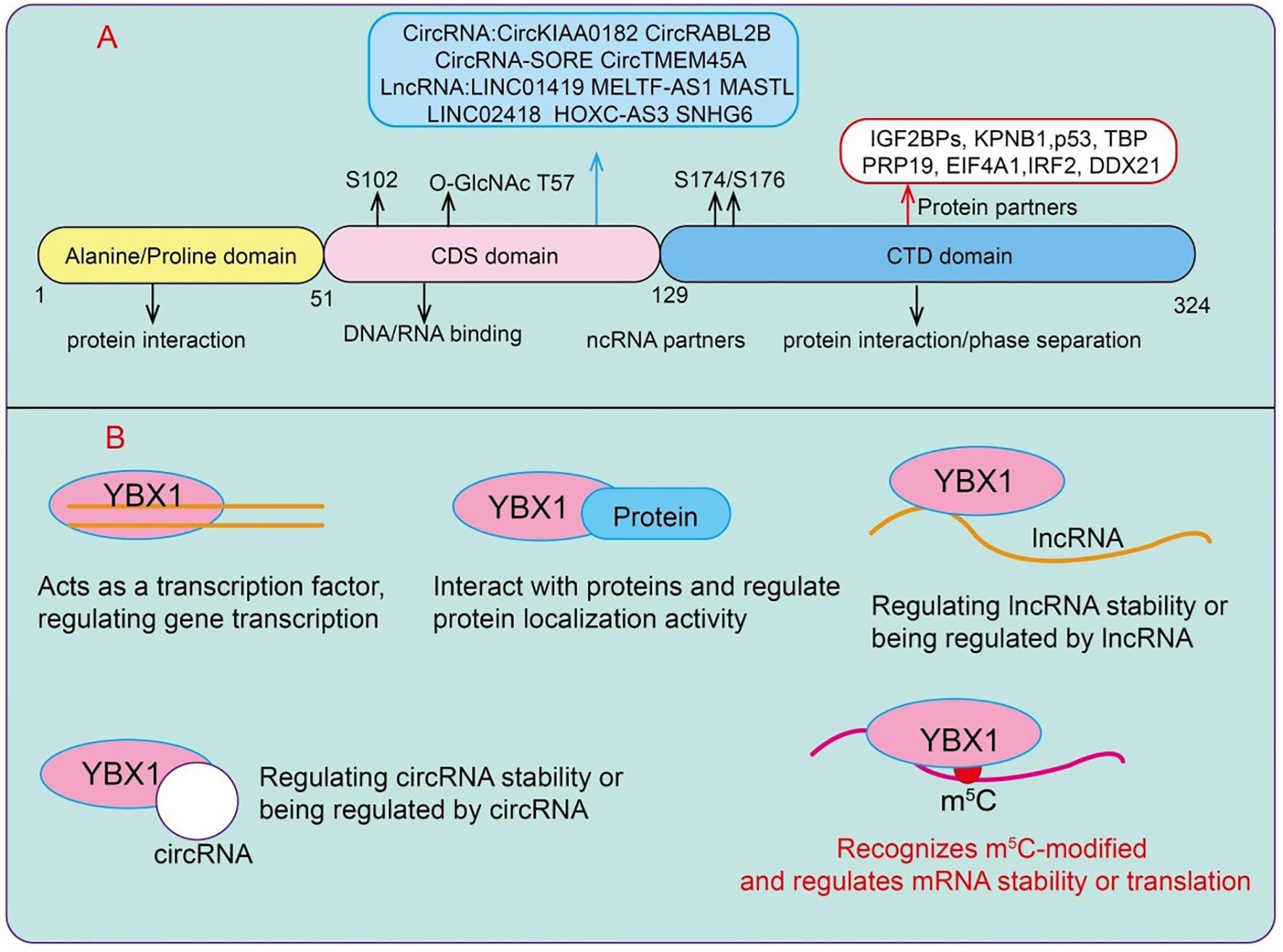 A

CircRNA:CircKIAA0182 CircRABL2B
CircRNA-SORE CircTMEM45A
LncRNA:LINC01419 MELTF-AS1 MASTL
LINC02418 HOXC-AS3 SNHG6

IGF2BPs, KPNB1,p53, TBP
PRP19, EIF4A1,IRF2, DDX21

S102
O-GlcNAc T57
S174/S176
Protein partners

Alanine/Proline domain
CDS domain
CTD domain

1
51
129
324

protein interaction
DNA/RNA binding
ncRNA partners
protein interaction/phase separation

B

YBX1
Acts as a transcription factor, regulating gene transcription

YBX1
Protein
Interact with proteins and regulate protein localization activity

YBX1
lncRNA
Regulating lncRNA stability or being regulated by lncRNA

YBX1
circRNA
Regulating circRNA stability or being regulated by circRNA

YBX1
$m^5C$
Recognizes $m^5C$-modified and regulates mRNA stability or translation